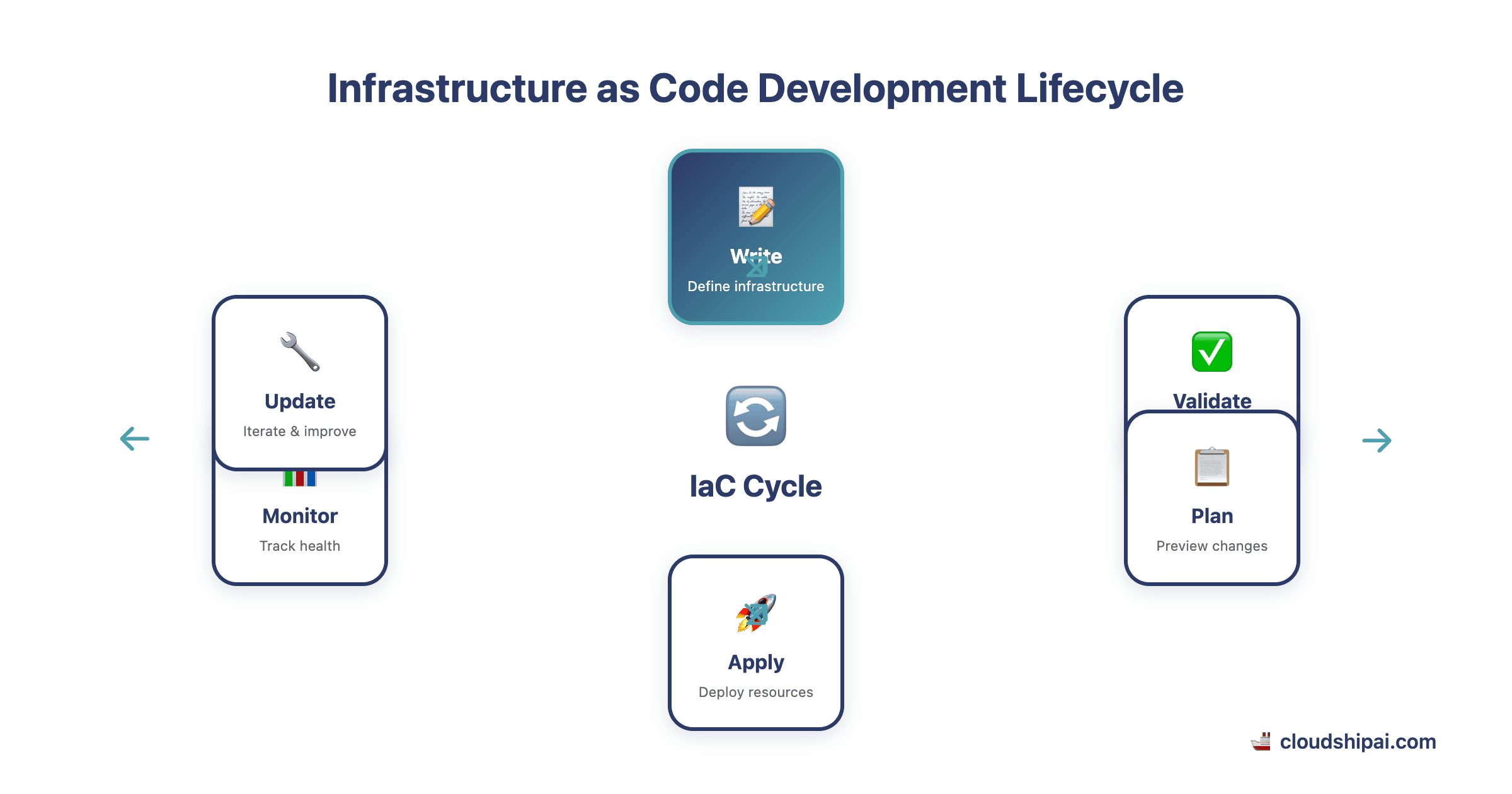 Infrastructure as Code Development Lifecycle

Write
Define infrastructure

Update
Iterate & improve

Monitor
Track health

IaC Cycle

Validate

Plan
Preview changes

Apply
Deploy resources

cloudshipai.com